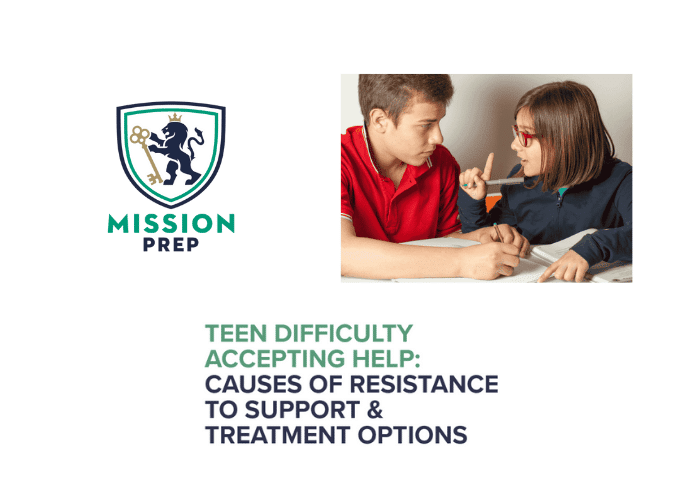 MISSION
PREP

TEEN DIFFICULTY ACCEPTING HELP: CAUSES OF RESISTANCE TO SUPPORT & TREATMENT OPTIONS